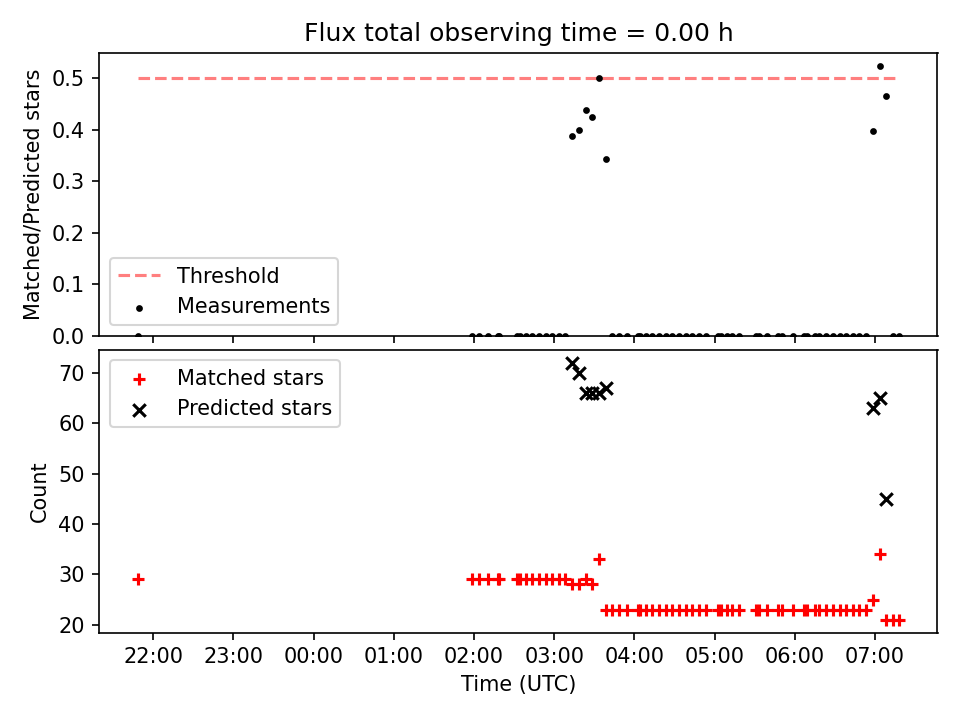 Flux total observing time = 0.00 h

Matched/Predicted stars

0.5
0.4
0.3
0.2
0.1
0.0

Threshold
Measurements

Count

70
60
50
40
30
20

Matched stars
Predicted stars

22:00 23:00 00:00 01:00 02:00 03:00 04:00 05:00 06:00 07:00

Time (UTC)